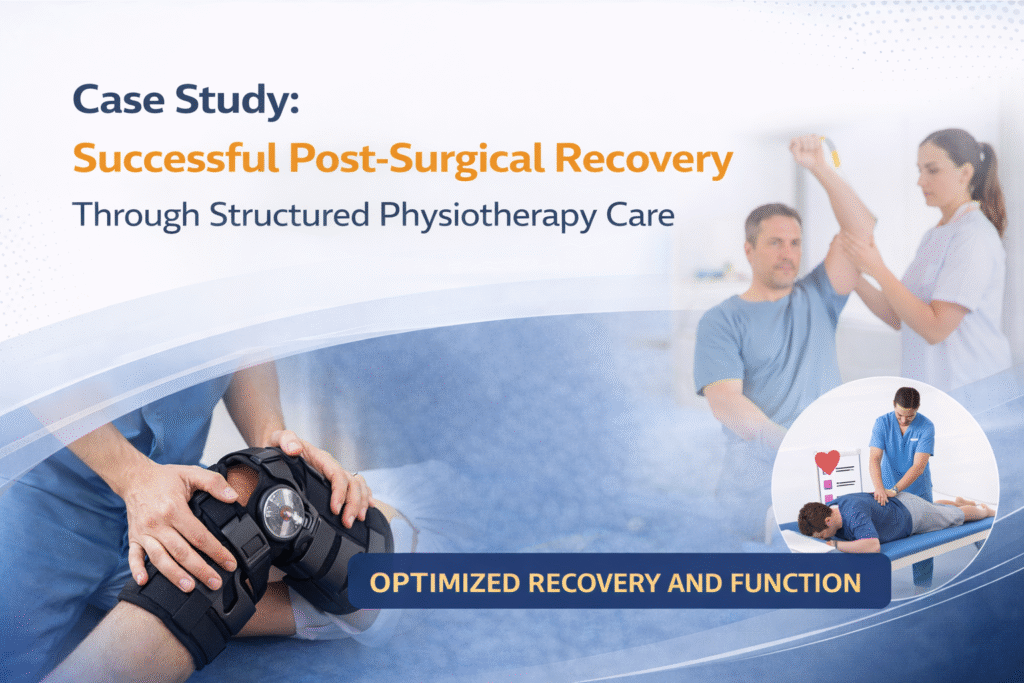 Case Study:
Successful Post-Surgical Recovery
Through Structured Physiotherapy Care

OPTIMIZED RECOVERY AND FUNCTION